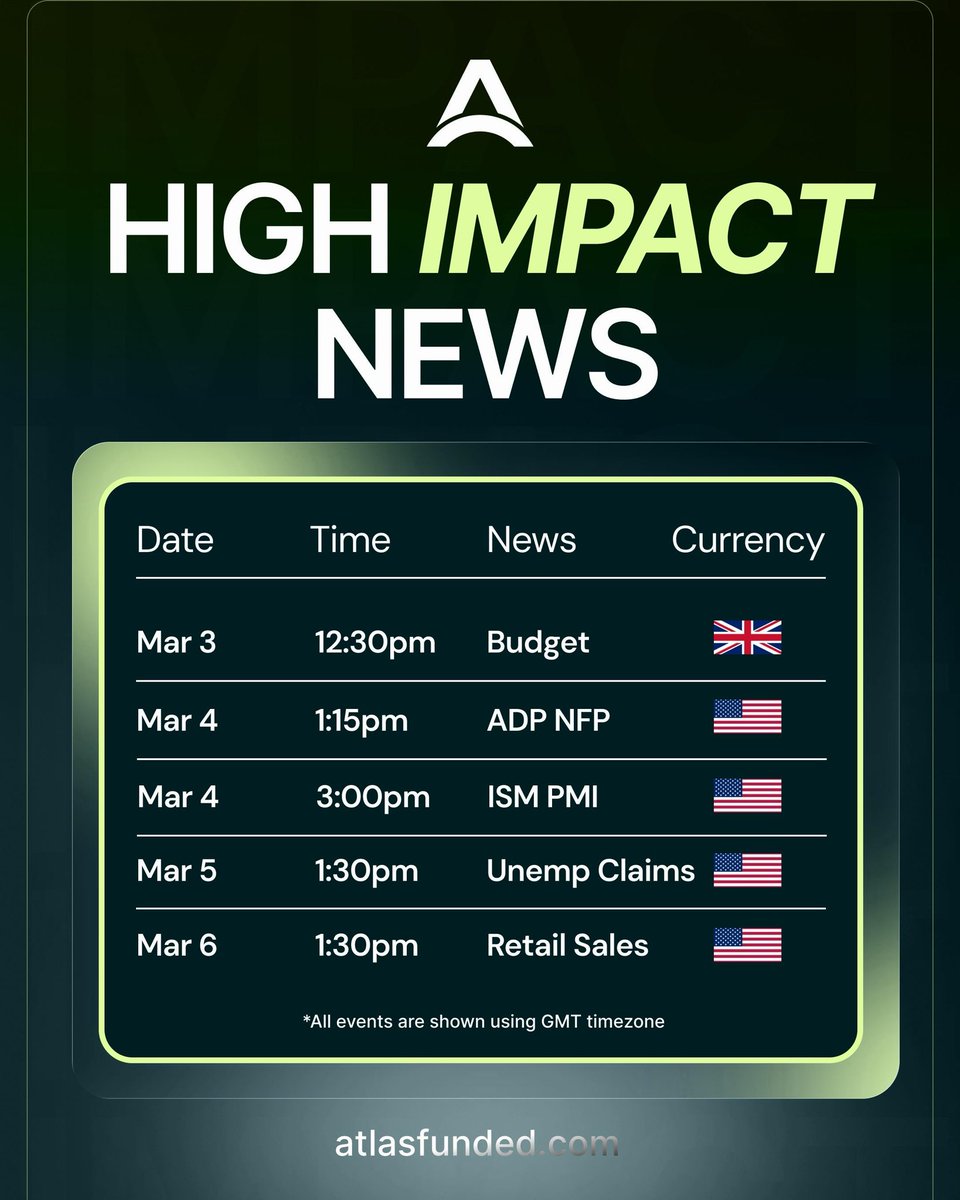 HIGH IMPACT NEWS

| Date | Time | News | Currency |
|---|---|---|---|
| Mar 3 | 12:30pm | Budget | |
| Mar 4 | 1:15pm | ADP NFP | |
| Mar 4 | 3:00pm | ISM PMI | |
| Mar 5 | 1:30pm | Unemp Claims | |
| Mar 6 | 1:30pm | Retail Sales | |

*All events are shown using GMT timezone

atlasfunded.com